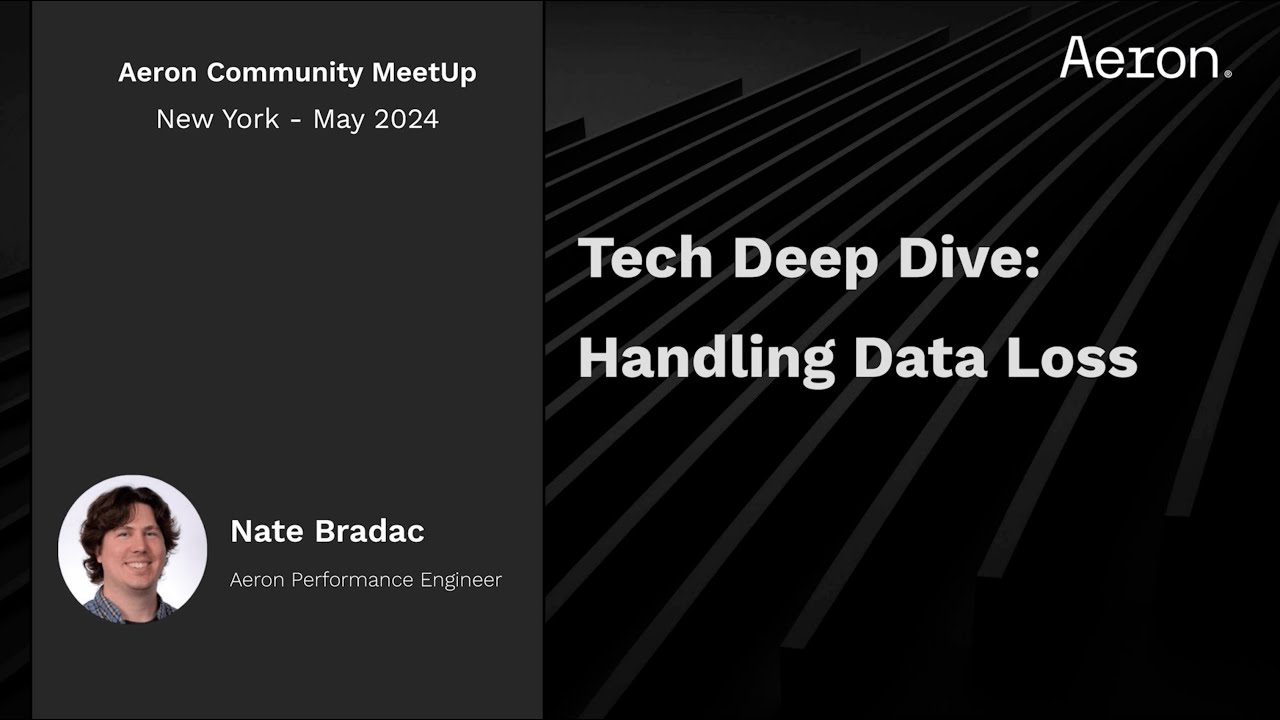 Aeron Community MeetUp
New York - May 2024

Aeron®

Tech Deep Dive:
Handling Data Loss

Nate Bradac
Aeron Performance Engineer